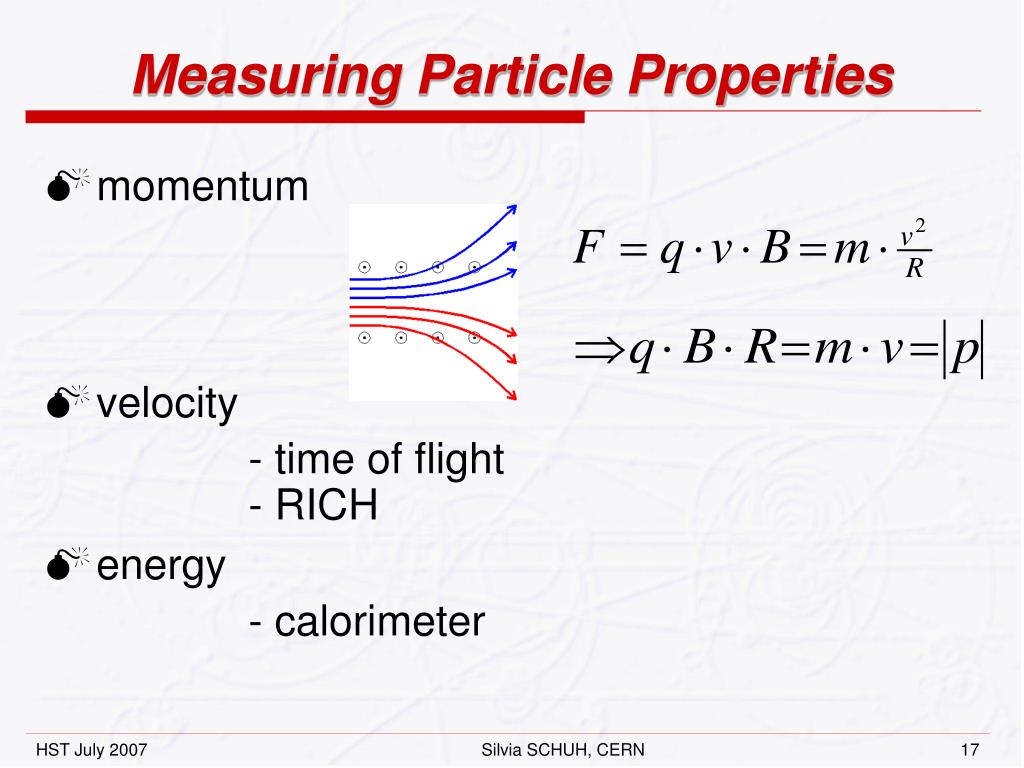 Measuring Particle Properties

momentum

$F = q \cdot v \cdot B = m \cdot \frac{v^2}{R}$

$\Rightarrow q \cdot B \cdot R = m \cdot v = |p|$

velocity

- time of flight
- RICH

energy

- calorimeter

HST July 2007

Silvia SCHUH, CERN

17